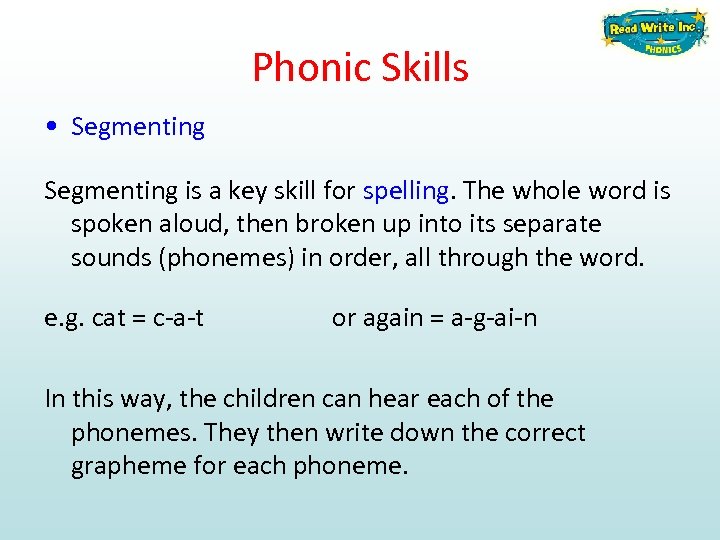 Read Write Inc. PHONICS

Phonic Skills

• Segmenting

Segmenting is a key skill for spelling. The whole word is spoken aloud, then broken up into its separate sounds (phonemes) in order, all through the word.

e.g. cat = c-a-t or again = a-g-ai-n

In this way, the children can hear each of the phonemes. They then write down the correct grapheme for each phoneme.